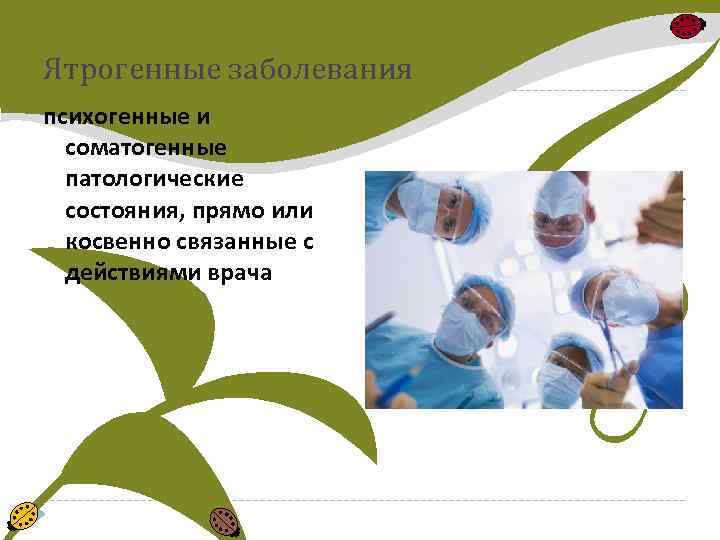 Ятрогенные заболевания

психогенные и соматогенные патологические состояния, прямо или косвенно связанные с действиями врача